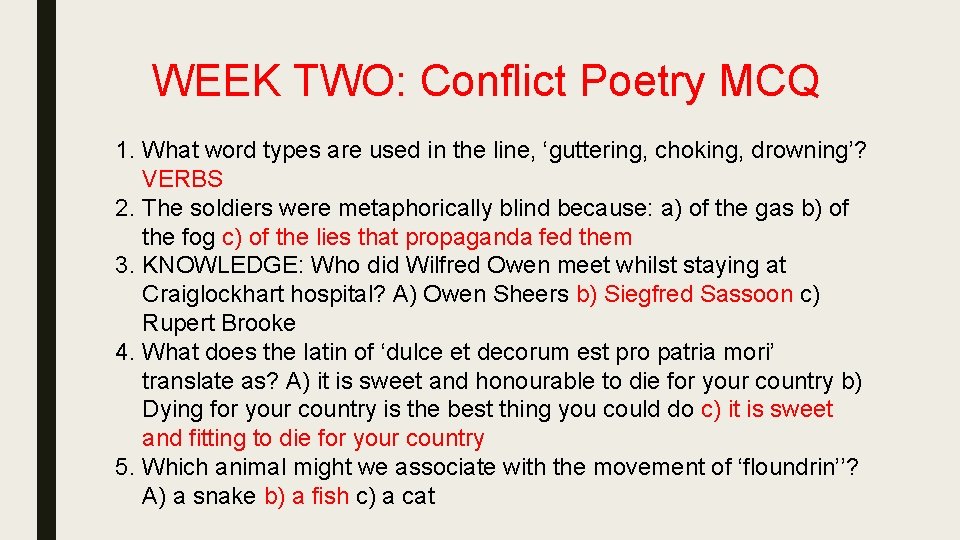 WEEK TWO: Conflict Poetry MCQ

1. What word types are used in the line, ‘guttering, choking, drowning’? VERBS
2. The soldiers were metaphorically blind because: a) of the gas b) of the fog c) of the lies that propaganda fed them
3. KNOWLEDGE: Who did Wilfred Owen meet whilst staying at Craiglockhart hospital? A) Owen Sheers b) Siegfred Sassoon c) Rupert Brooke
4. What does the latin of ‘dulce et decorum est pro patria mori’ translate as? A) it is sweet and honourable to die for your country b) Dying for your country is the best thing you could do c) it is sweet and fitting to die for your country
5. Which animal might we associate with the movement of ‘floundrin’’? A) a snake b) a fish c) a cat